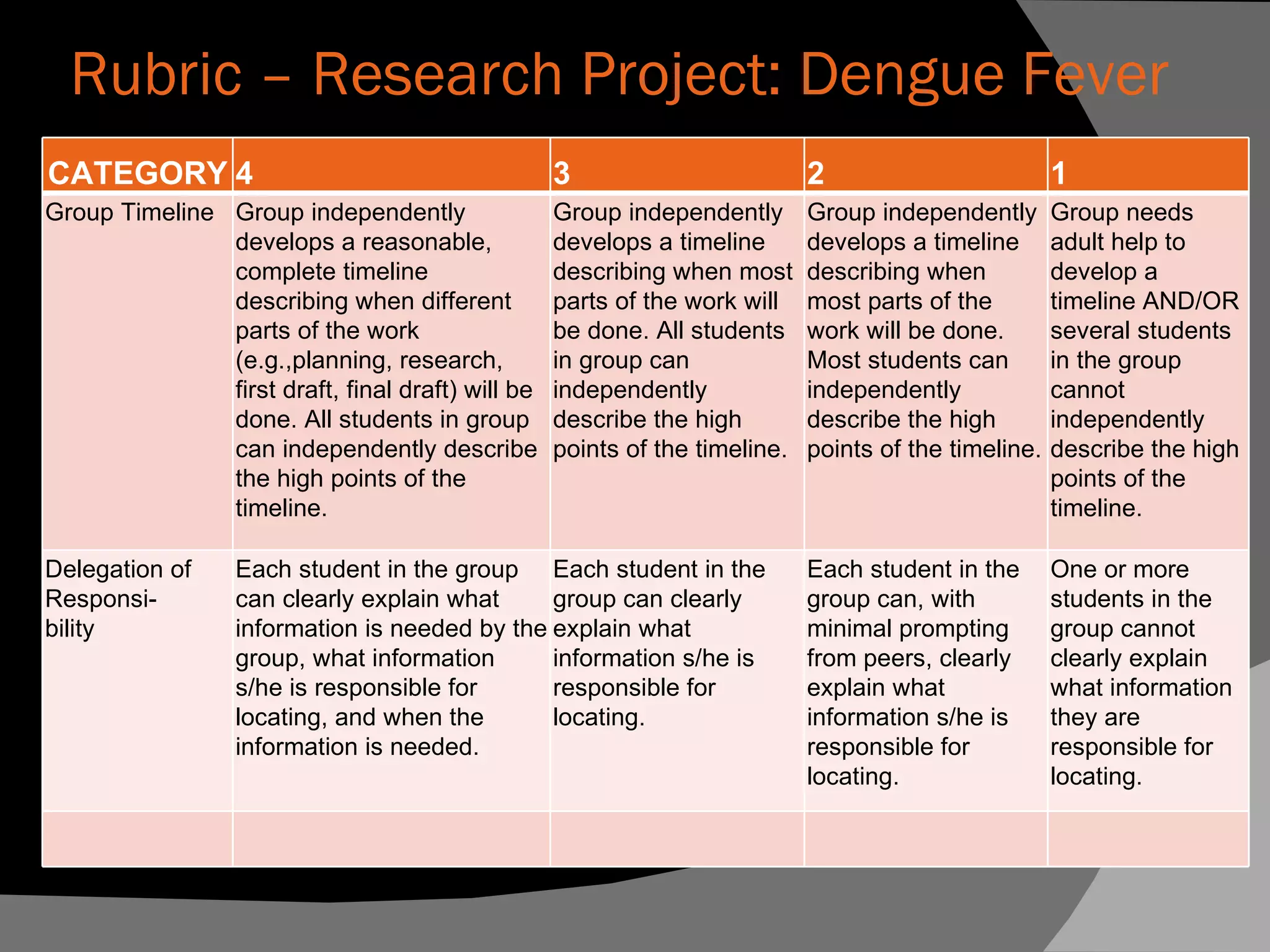 Rubric – Research Project: Dengue Fever

| CATEGORY | 4 | 3 | 2 | 1 |
|---|---|---|---|---|
| Group Timeline | Group independently develops a reasonable, complete timeline describing when different parts of the work (e.g.,planning, research, first draft, final draft) will be done. All students in group can independently describe the high points of the timeline. | Group independently develops a timeline describing when most parts of the work will be done. All students in group can independently describe the high points of the timeline. | Group independently develops a timeline describing when most parts of the work will be done. Most students can independently describe the high points of the timeline. | Group needs adult help to develop a timeline AND/OR several students in the group cannot independently describe the high points of the timeline. |
| Delegation of Responsibility | Each student in the group can clearly explain what information is needed by the group, what information s/he is responsible for locating, and when the information is needed. | Each student in the group can clearly explain what information s/he is responsible for locating. | Each student in the group can, with minimal prompting from peers, clearly explain what information s/he is responsible for locating. | One or more students in the group cannot clearly explain what information they are responsible for locating. |
| | | | | |